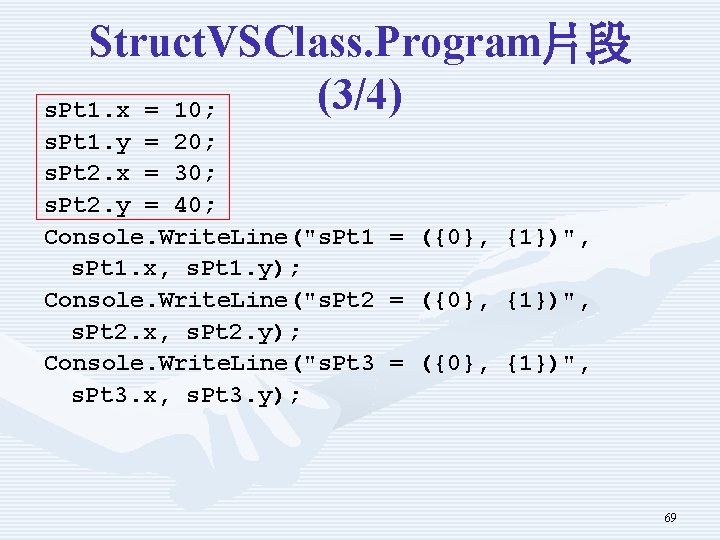 StructVSClass.Program片段 (3/4)

sPt1.x = 10;
sPt1.y = 20;
sPt2.x = 30;
sPt2.y = 40;
Console.WriteLine("sPt1 = ({0}, {1})",
  sPt1.x, sPt1.y);
Console.WriteLine("sPt2 = ({0}, {1})",
  sPt2.x, sPt2.y);
Console.WriteLine("sPt3 = ({0}, {1})",
  sPt3.x, sPt3.y);

69